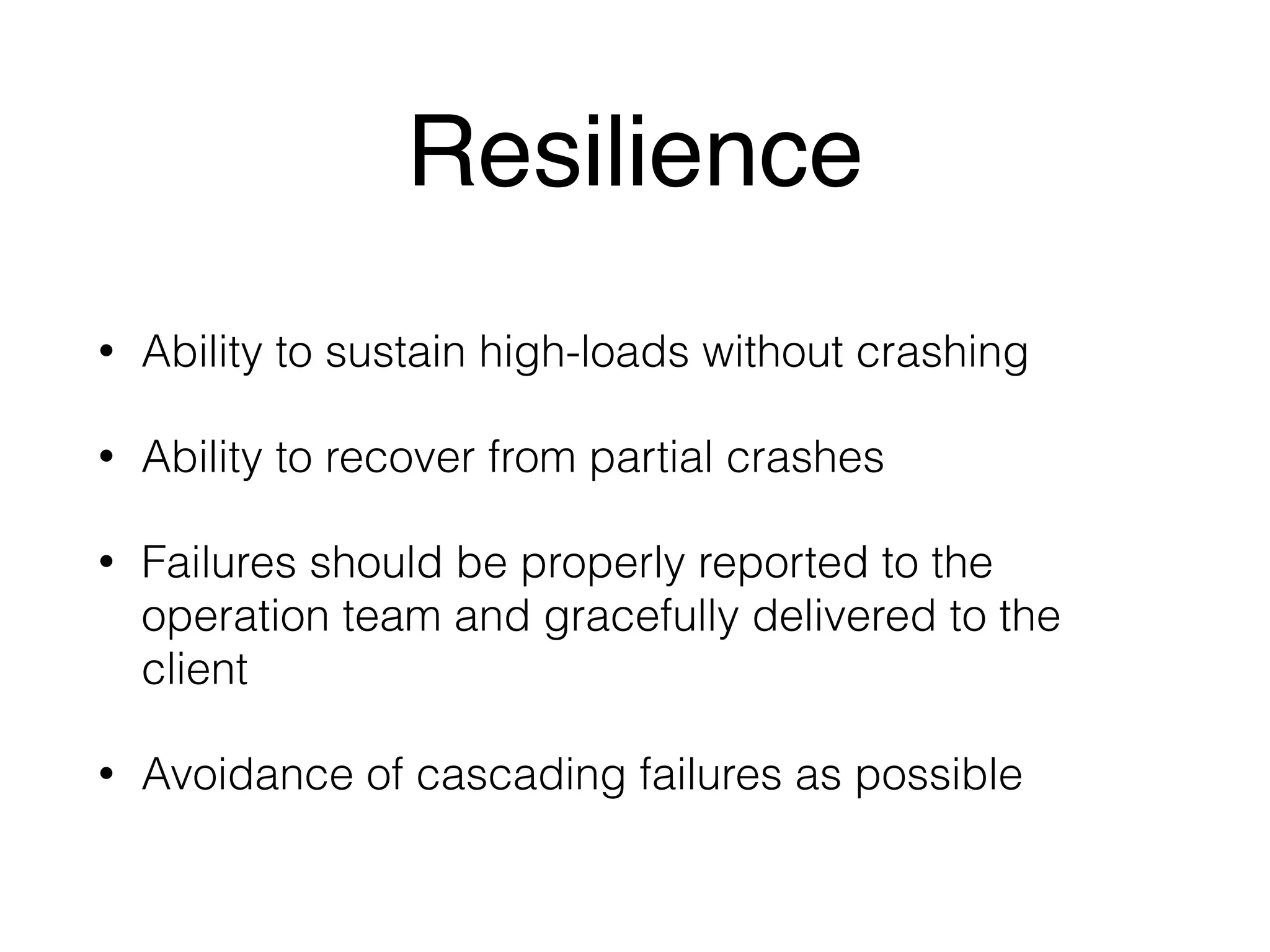 Resilience

• Ability to sustain high-loads without crashing

• Ability to recover from partial crashes

• Failures should be properly reported to the operation team and gracefully delivered to the client

• Avoidance of cascading failures as possible